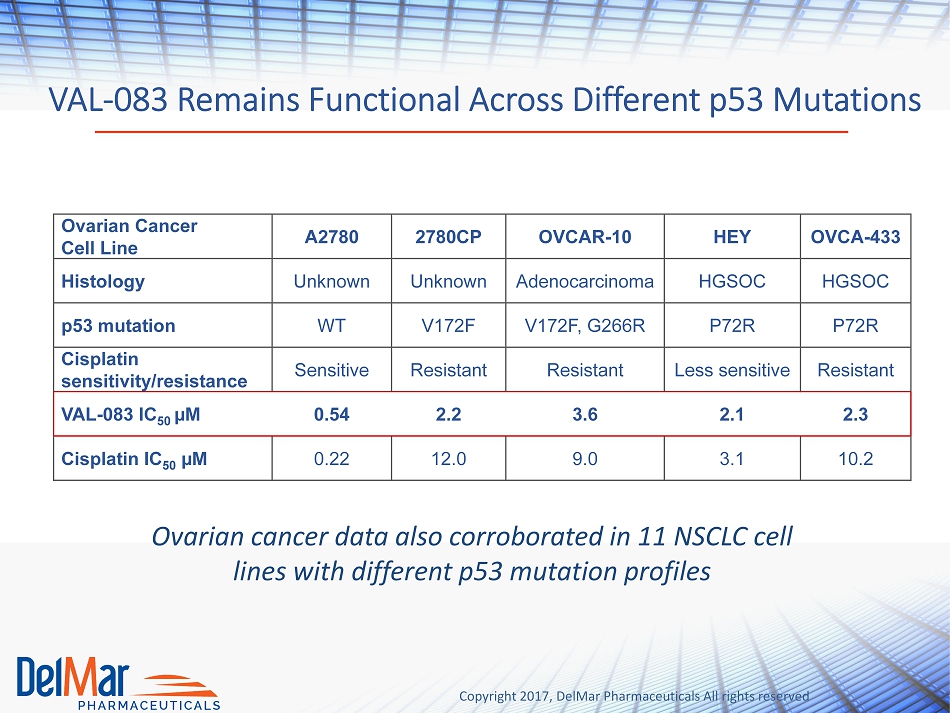 VAL-083 Remains Functional Across Different p53 Mutations

| Ovarian Cancer Cell Line | A2780 | 2780CP | OVCAR-10 | HEY | OVCA-433 |
|---|---|---|---|---|---|
| Histology | Unknown | Unknown | Adenocarcinoma | HGSOC | HGSOC |
| p53 mutation | WT | V172F | V172F, G266R | P72R | P72R |
| Cisplatin sensitivity/resistance | Sensitive | Resistant | Resistant | Less sensitive | Resistant |
| VAL-083 $IC_{50}$ µM | 0.54 | 2.2 | 3.6 | 2.1 | 2.3 |
| Cisplatin $IC_{50}$ µM | 0.22 | 12.0 | 9.0 | 3.1 | 10.2 |

Ovarian cancer data also corroborated in 11 NSCLC cell lines with different p53 mutation profiles

DelMar PHARMACEUTICALS

Copyright 2017, DelMar Pharmaceuticals All rights reserved